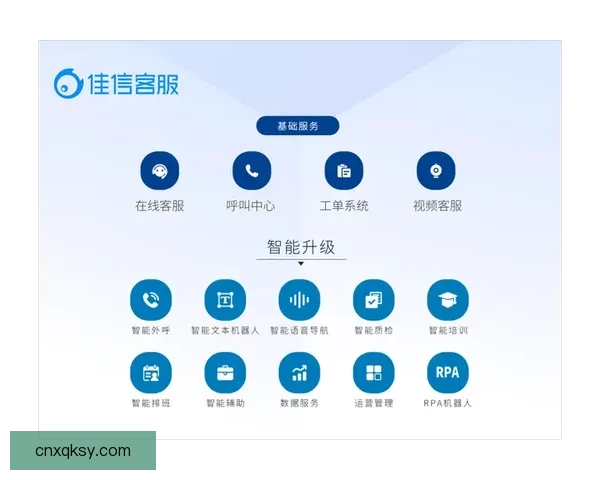 佳信客服

基础服务

在线客服
呼叫中心
工单系统
视频客服

智能升级

智能外呼
智能文本机器人
智能语音导航
智能质检
智能培训

智能排班
智能辅助
数据服务
运营管理
RPA
RPA机器人

cnxqksy.com